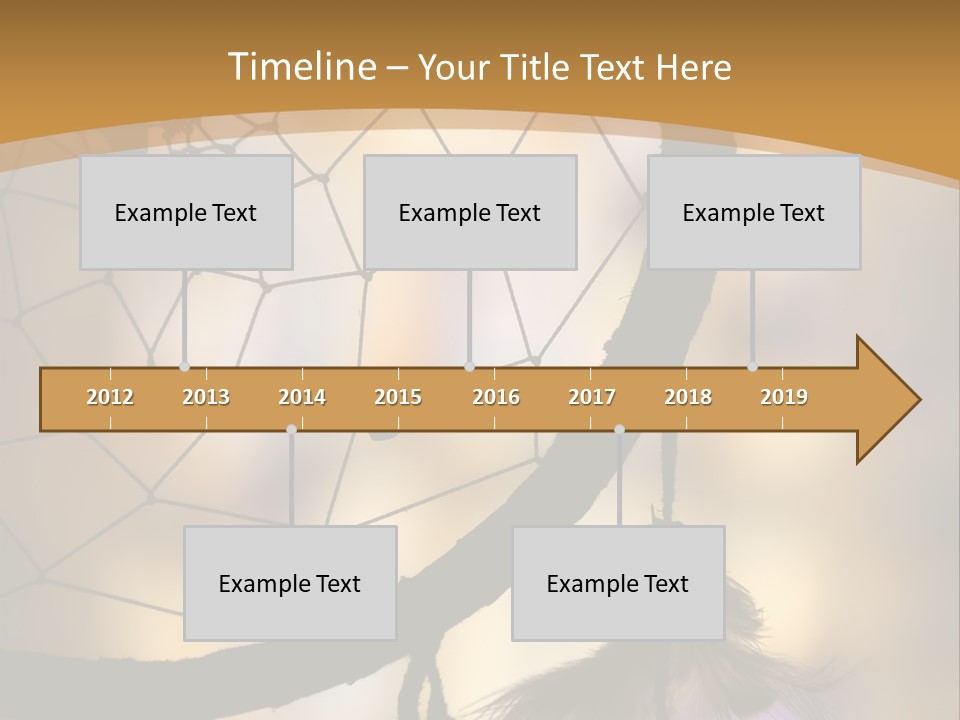 Timeline – Your Title Text Here

Example Text

Example Text

Example Text

2012 2013 2014 2015 2016 2017 2018 2019

Example Text

Example Text